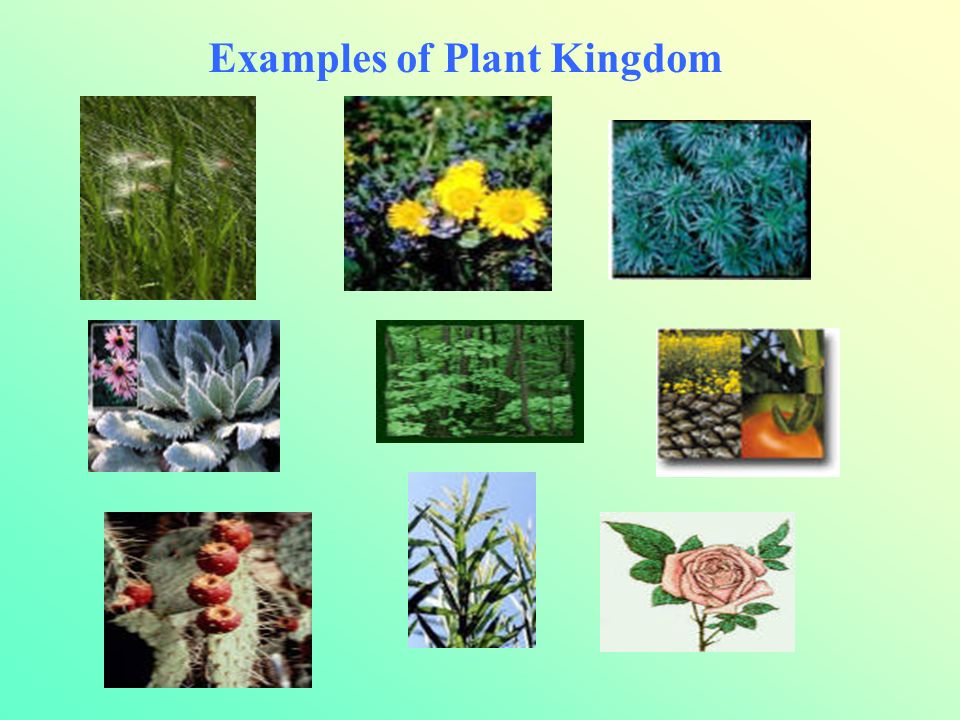 Examples of Plant Kingdom